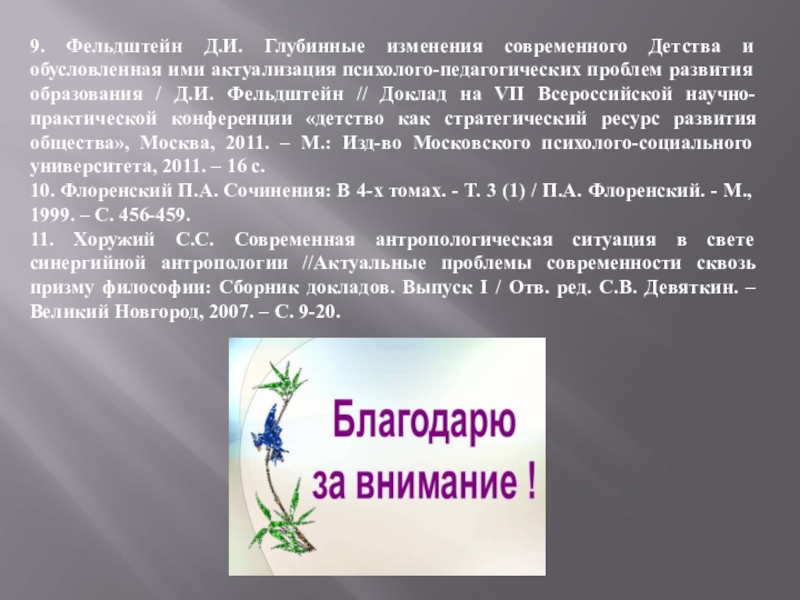 9. Фельдштейн Д.И. Глубинные изменения современного Детства и обусловленная ими актуализация психолого-педагогических проблем развития образования / Д.И. Фельдштейн // Доклад на VII Всероссийской научно-практической конференции «детство как стратегический ресурс развития общества», Москва, 2011. – М.: Изд-во Московского психолого-социального университета, 2011. – 16 с.
10. Флоренский П.А. Сочинения: В 4-х томах. - Т. 3 (1) / П.А. Флоренский. - М., 1999. – С. 456-459.
11. Хоружий С.С. Современная антропологическая ситуация в свете синергийной антропологии //Актуальные проблемы современности сквозь призму философии: Сборник докладов. Выпуск I / Отв. ред. С.В. Девяткин. – Великий Новгород, 2007. – С. 9-20.

Благодарю за внимание !